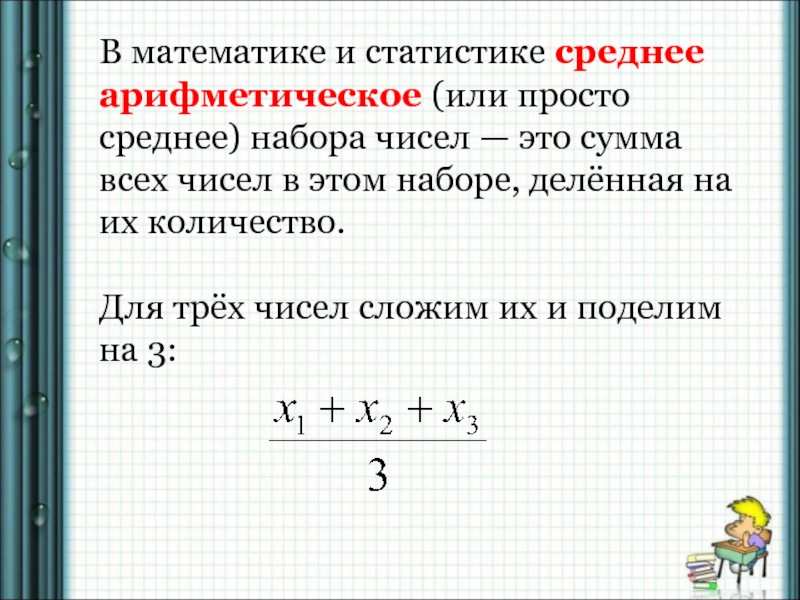 В математике и статистике среднее арифметическое (или просто среднее) набора чисел — это сумма всех чисел в этом наборе, делённая на их количество.

Для трёх чисел сложим их и поделим на 3:

$\frac{x_1 + x_2 + x_3}{3}$